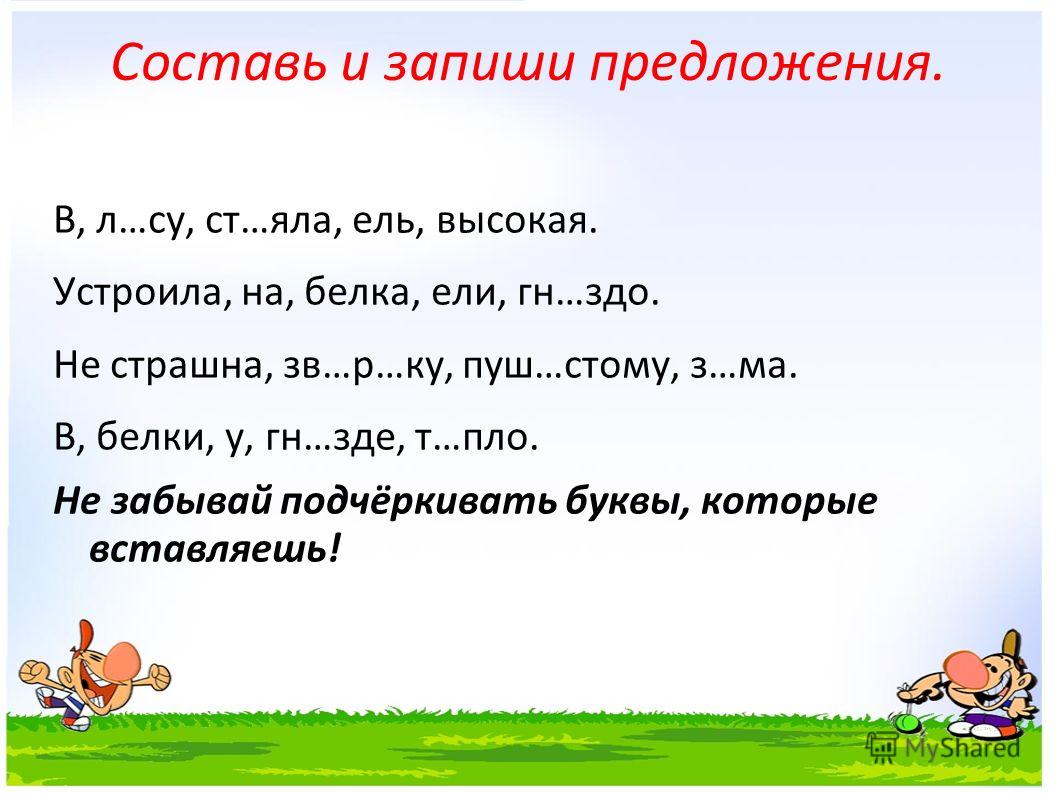 Составь и запиши предложения.

В, л…су, ст…яла, ель, высокая.

Устроила, на, белка, ели, гн…здо.

Не страшна, зв…р…ку, пуш…стому, з…ма.

В, белки, у, гн…зде, т…пло.

Не забывай подчёркивать буквы, которые вставляешь!

MyShared